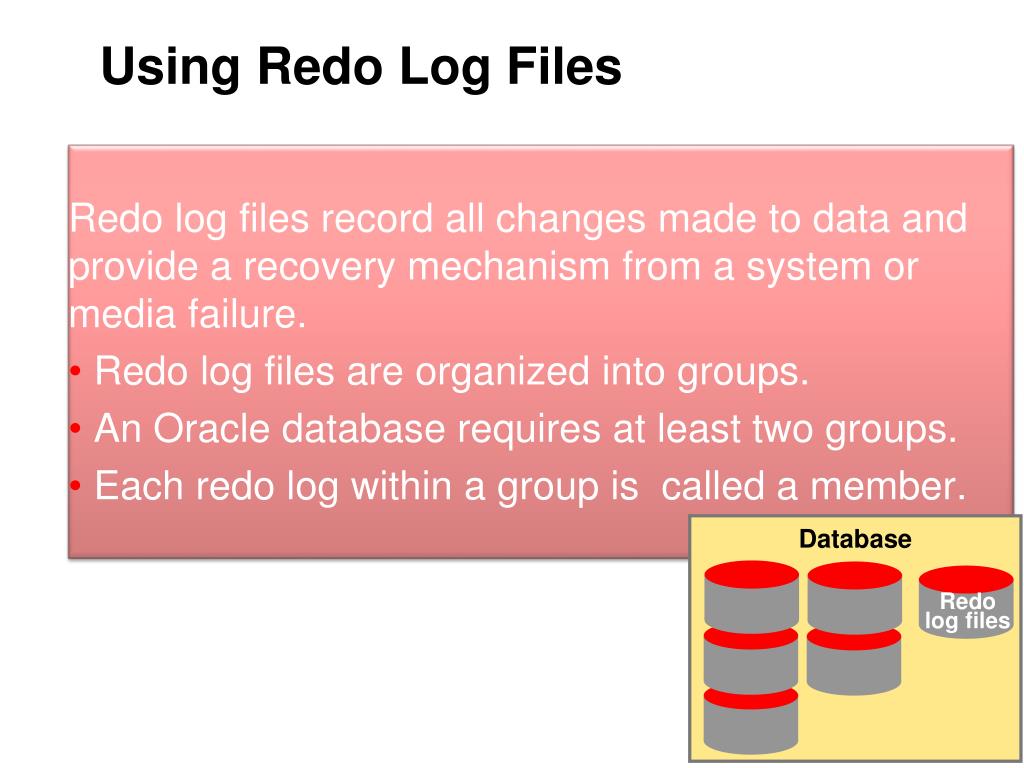 Using Redo Log Files

Redo log files record all changes made to data and provide a recovery mechanism from a system or media failure.

• Redo log files are organized into groups.
• An Oracle database requires at least two groups.
• Each redo log within a group is called a member.

Database

Redo log files